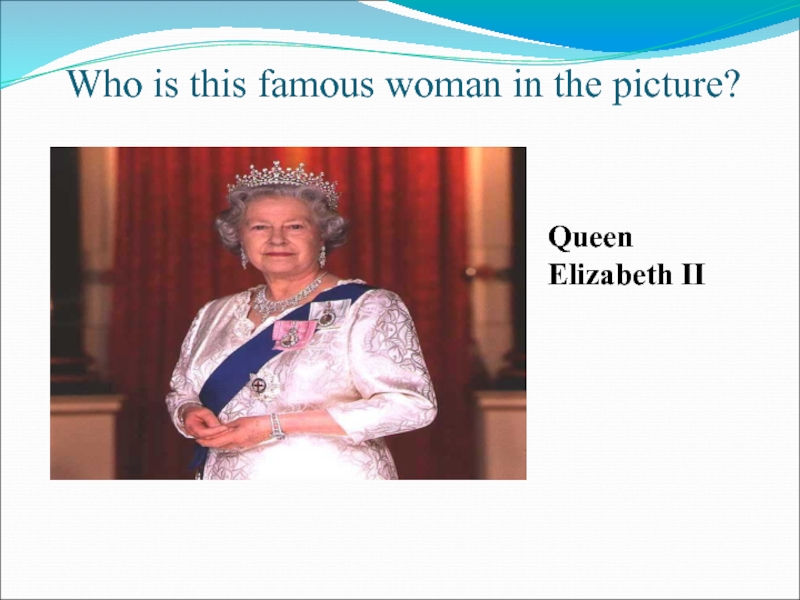 Who is this famous woman in the picture?

Queen Elizabeth II